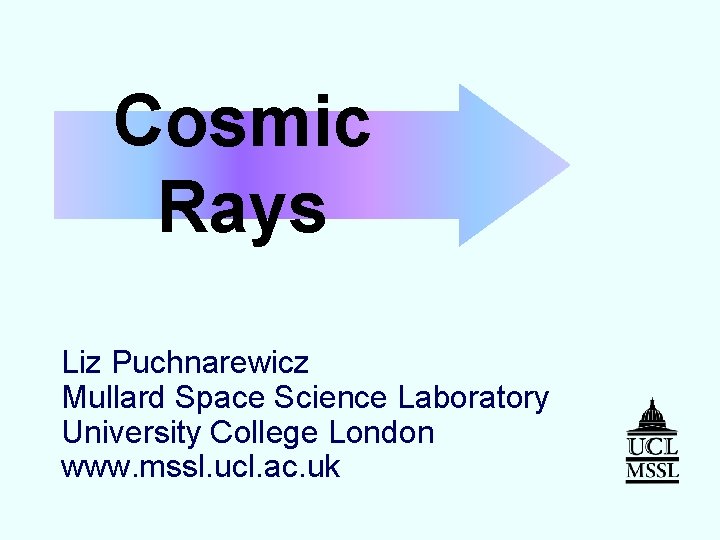 Cosmic Rays

Liz Puchnarewicz
Mullard Space Science Laboratory
University College London
www.mssl.ucl.ac.uk

UCL
MSSL